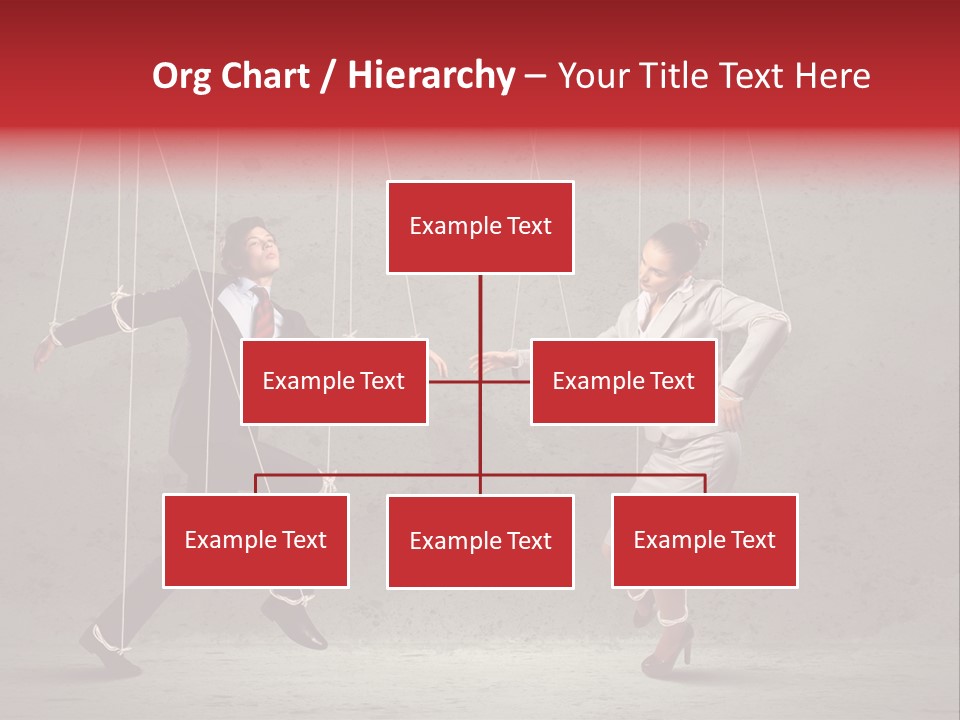 Org Chart / Hierarchy – Your Title Text Here

Example Text

Example Text

Example Text

Example Text

Example Text

Example Text